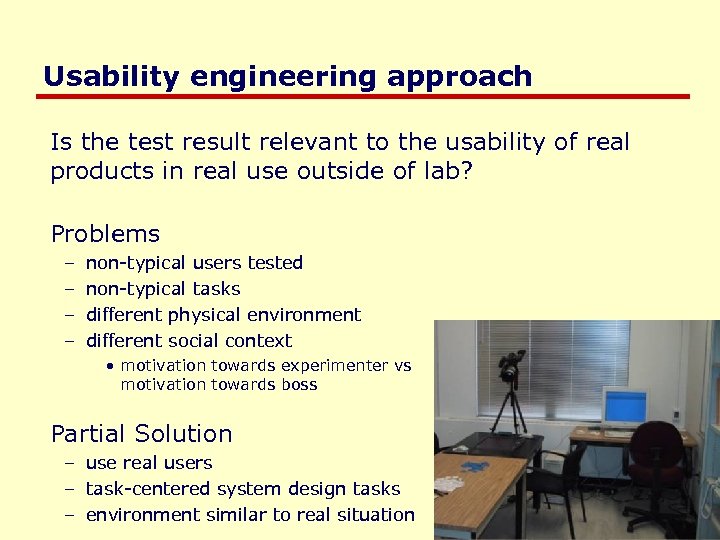 Usability engineering approach

Is the test result relevant to the usability of real products in real use outside of lab?

Problems
– non-typical users tested
– non-typical tasks
– different physical environment
– different social context
• motivation towards experimenter vs motivation towards boss

Partial Solution
– use real users
– task-centered system design tasks
– environment similar to real situation